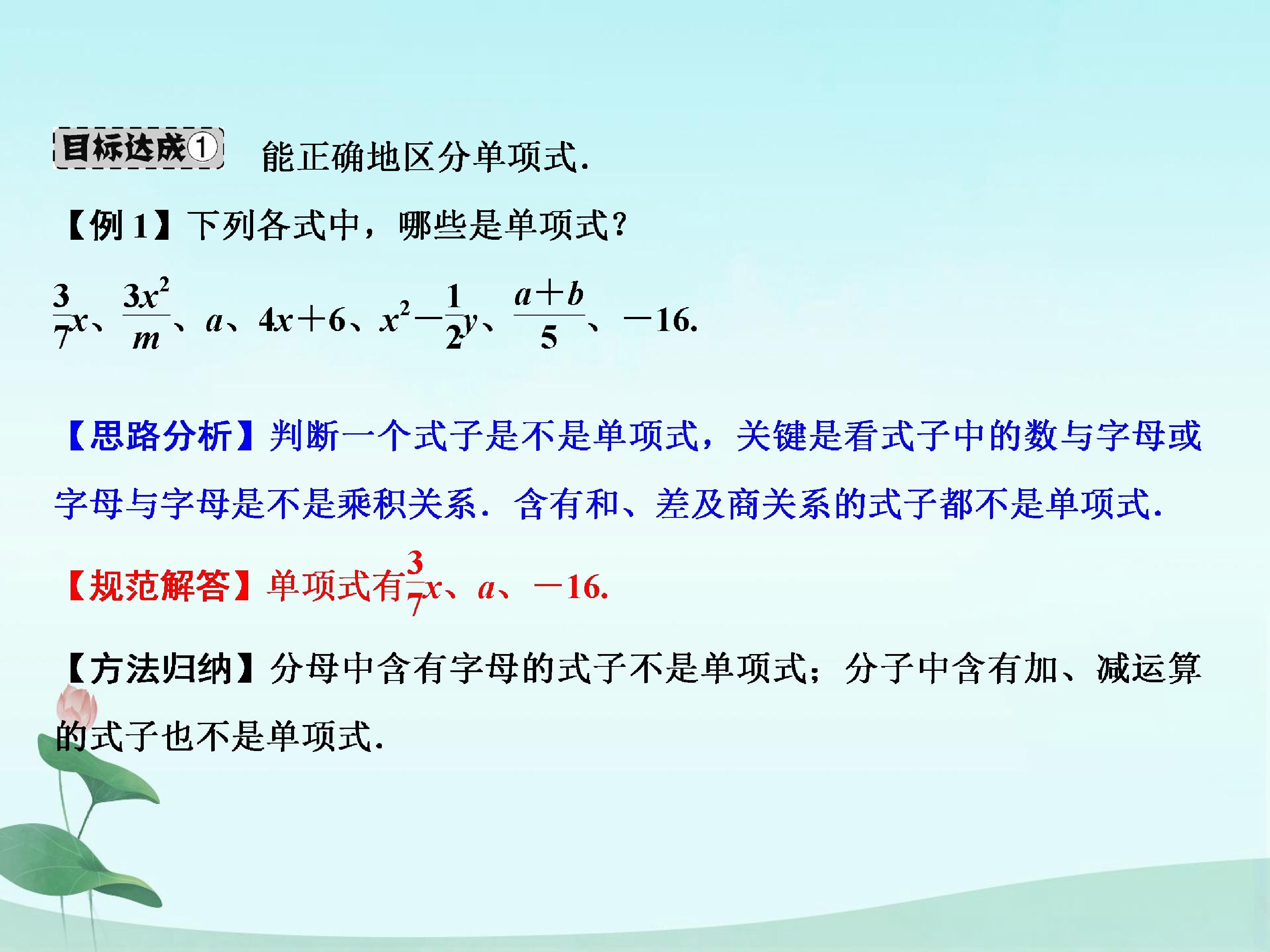 目标达成① 能正确地区分单项式.

【例1】下列各式中，哪些是单项式？

$\frac{3}{7}x$、$\frac{3x^2}{m}$、$a$、$4x+6$、$x^2-\frac{1}{2}y$、$\frac{a+b}{5}$、$-16$.

【思路分析】判断一个式子是不是单项式，关键是看式子中的数与字母或字母与字母是不是乘积关系．含有和、差及商关系的式子都不是单项式.

【规范解答】单项式有$\frac{3}{7}x$、$a$、$-16$.

【方法归纳】分母中含有字母的式子不是单项式；分子中含有加、减运算的式子也不是单项式.